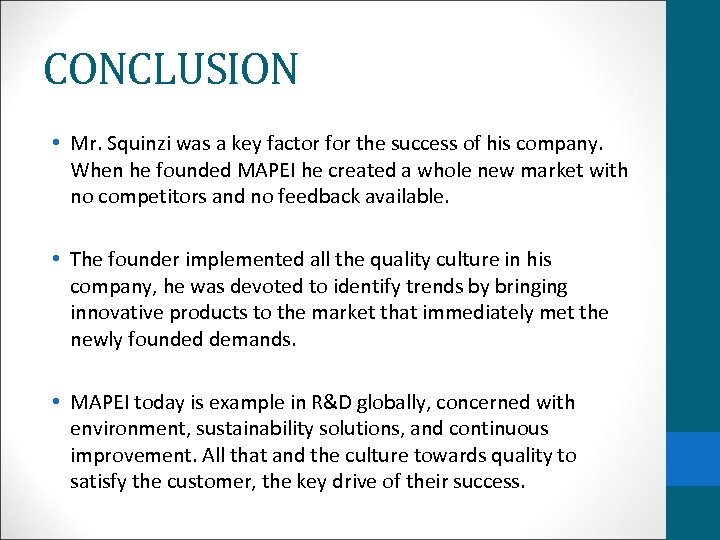 CONCLUSION

• Mr. Squinzi was a key factor for the success of his company. When he founded MAPEI he created a whole new market with no competitors and no feedback available.

• The founder implemented all the quality culture in his company, he was devoted to identify trends by bringing innovative products to the market that immediately met the newly founded demands.

• MAPEI today is example in R&D globally, concerned with environment, sustainability solutions, and continuous improvement. All that and the culture towards quality to satisfy the customer, the key drive of their success.